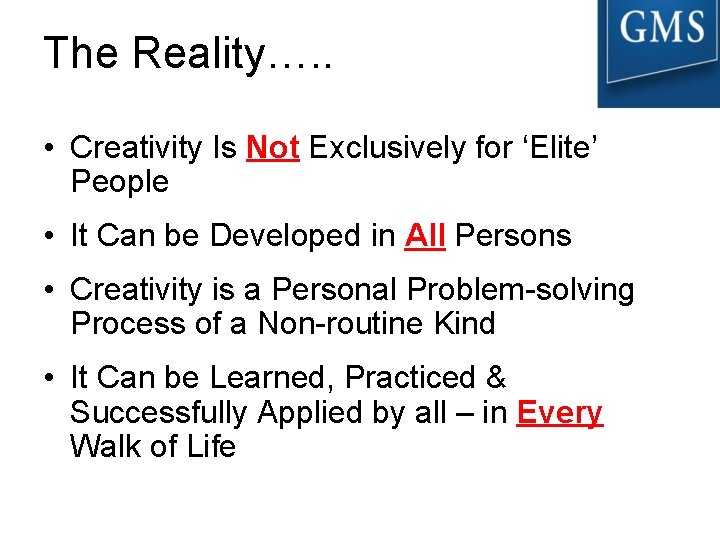 The Reality…..

GMS

• Creativity Is Not Exclusively for ‘Elite’ People

• It Can be Developed in All Persons

• Creativity is a Personal Problem-solving Process of a Non-routine Kind

• It Can be Learned, Practiced & Successfully Applied by all – in Every Walk of Life